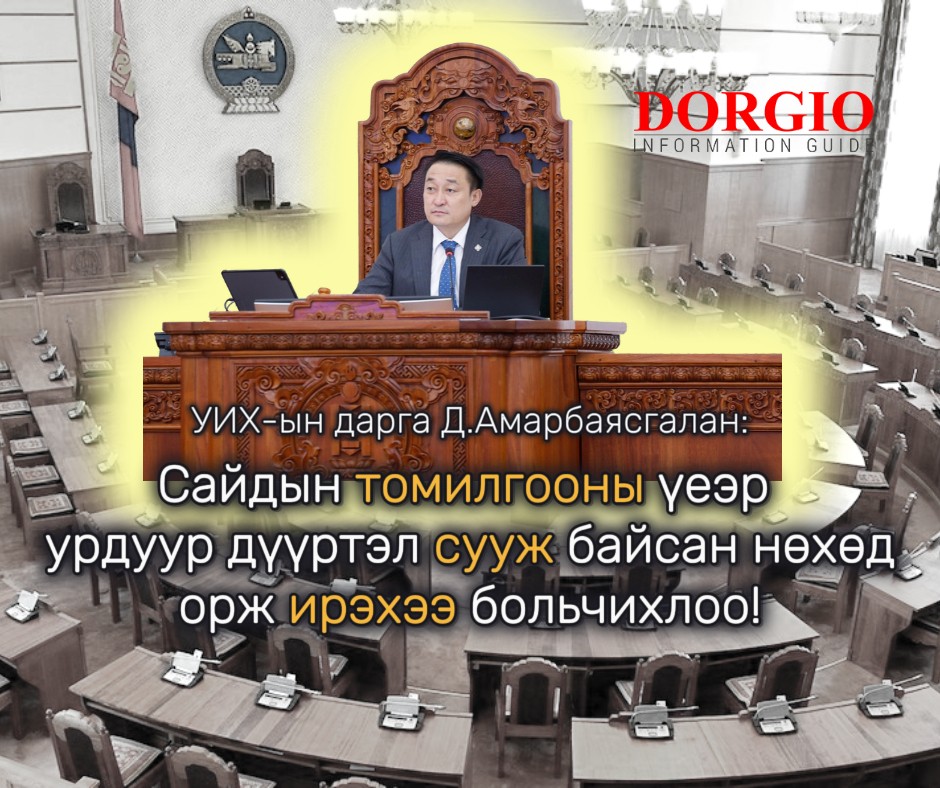 DORGIO
INFORMATION GUIDE

УИХ-ын дарга Д.Амарбаясгалан:
Сайдын томилгооны үеэр урдуур дүүртэл сууж байсан нөхөд орж ирэхээ больчихлоо!